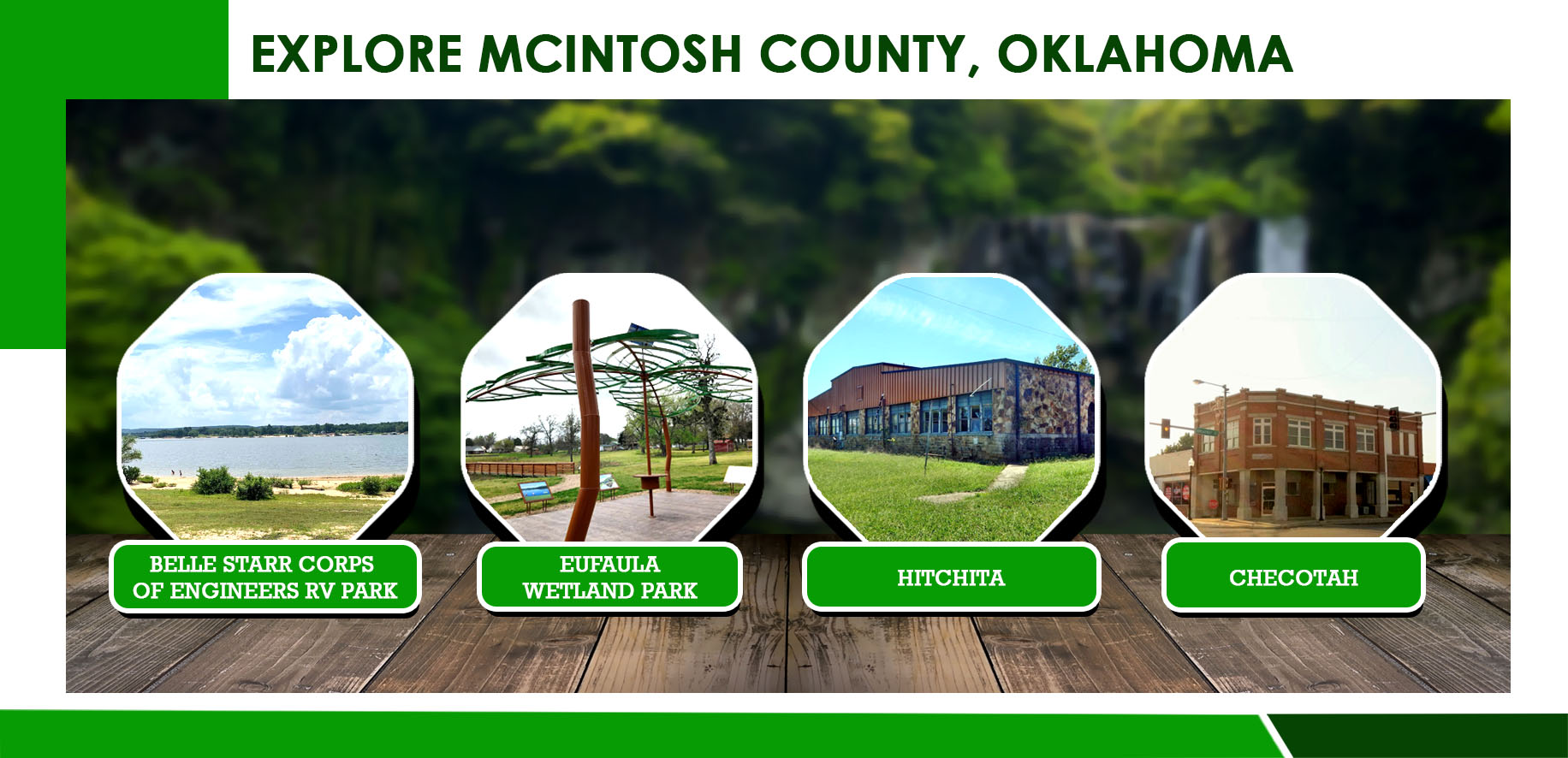 EXPLORE MCINTOSH COUNTY, OKLAHOMA

BELLE STARR CORPS OF ENGINEERS RV PARK

EUFAULA WETLAND PARK

HITCHITA

CHECOTAH